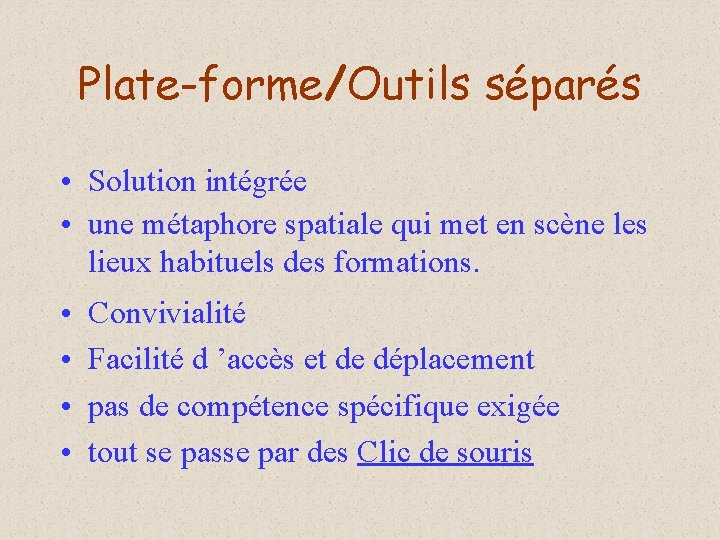 Plate-forme/Outils séparés

• Solution intégrée
• une métaphore spatiale qui met en scène les lieux habituels des formations.
• Convivialité
• Facilité d ’accès et de déplacement
• pas de compétence spécifique exigée
• tout se passe par des Clic de souris